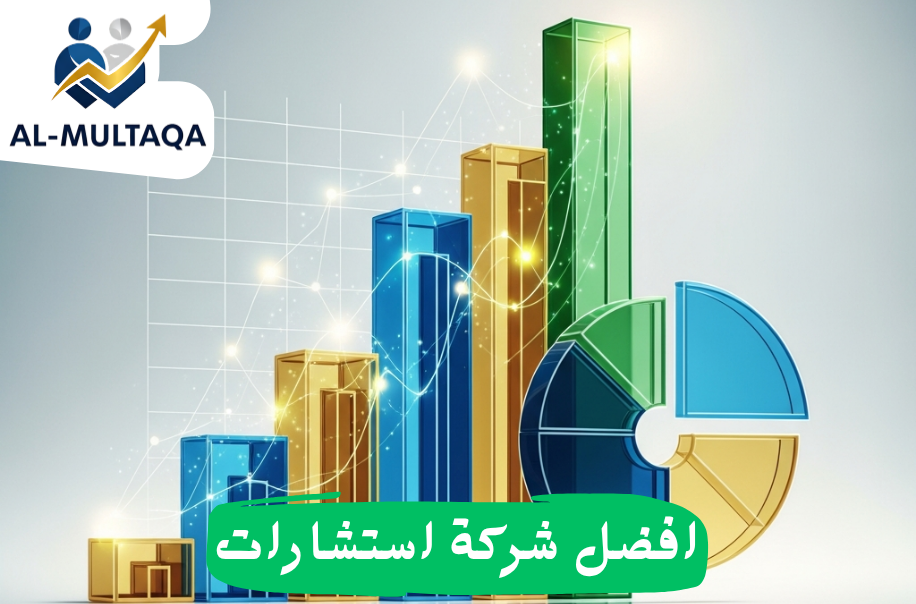 AL-MULTAQA

افضل شركة استشارات